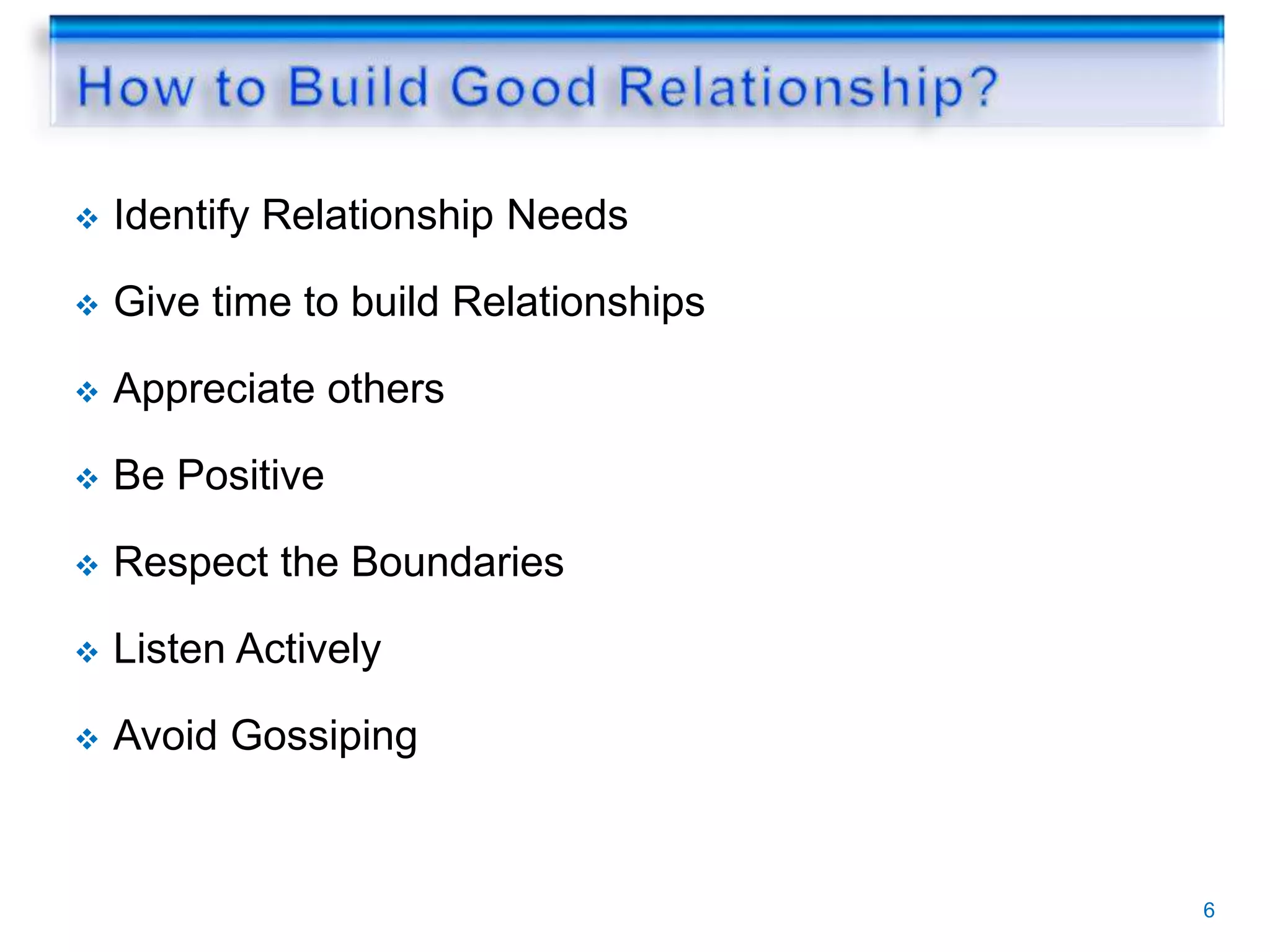 How to Build Good Relationship?

❖ Identify Relationship Needs

❖ Give time to build Relationships

❖ Appreciate others

❖ Be Positive

❖ Respect the Boundaries

❖ Listen Actively

❖ Avoid Gossiping

6